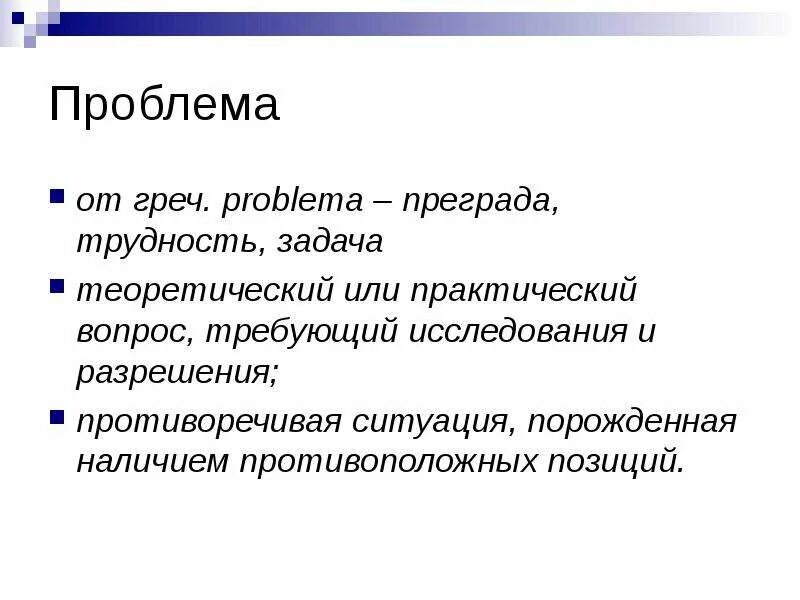 Проблема

от греч. problema – преграда, трудность, задача

теоретический или практический вопрос, требующий исследования и разрешения;

противоречивая ситуация, порожденная наличием противоположных позиций.